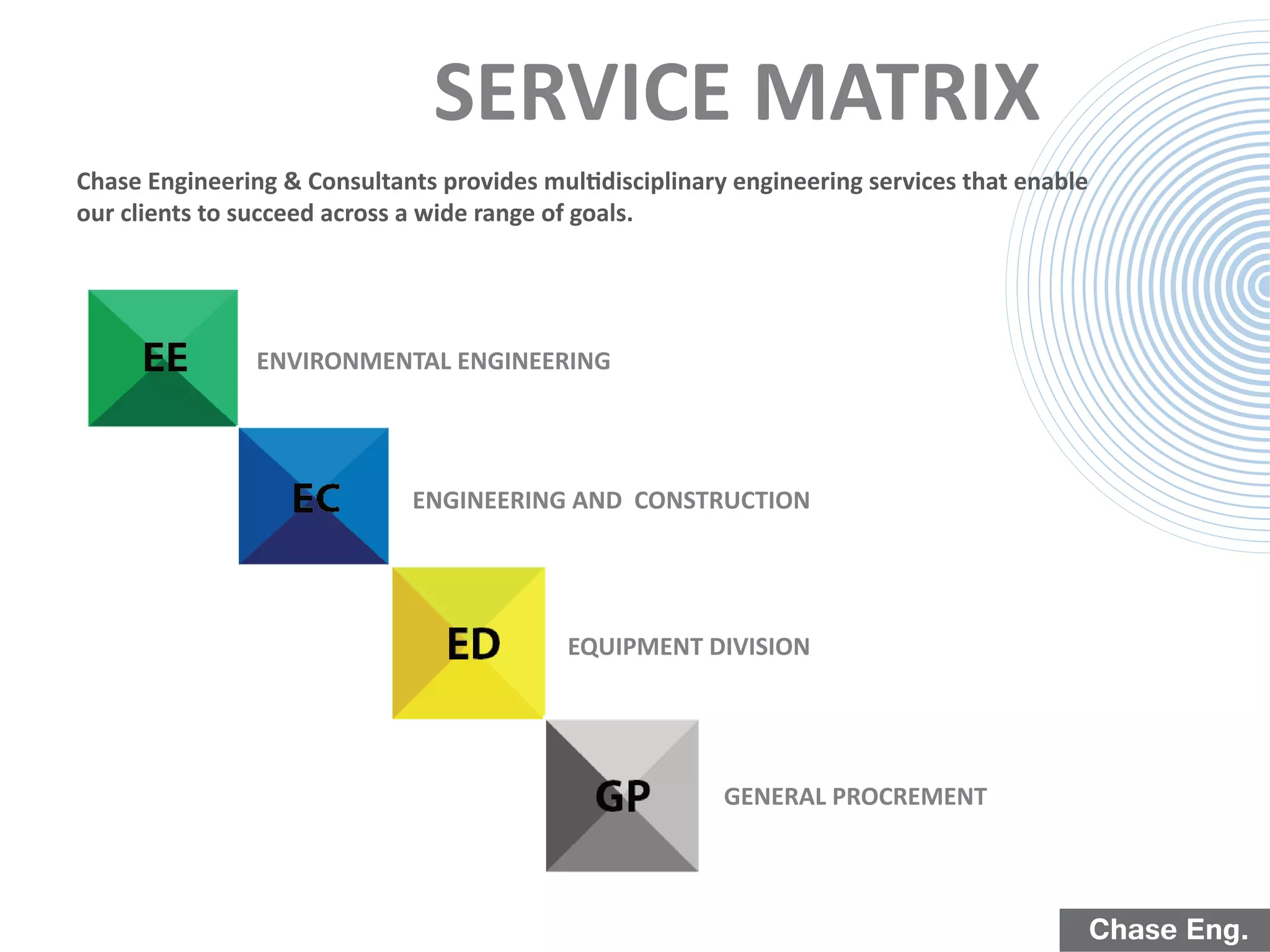 SERVICE MATRIX

Chase Engineering & Consultants provides multidisciplinary engineering services that enable our clients to succeed across a wide range of goals.

EE

ENVIRONMENTAL ENGINEERING

EC

ENGINEERING AND CONSTRUCTION

ED

EQUIPMENT DIVISION

GP

GENERAL PROCREMENT

Chase Eng.